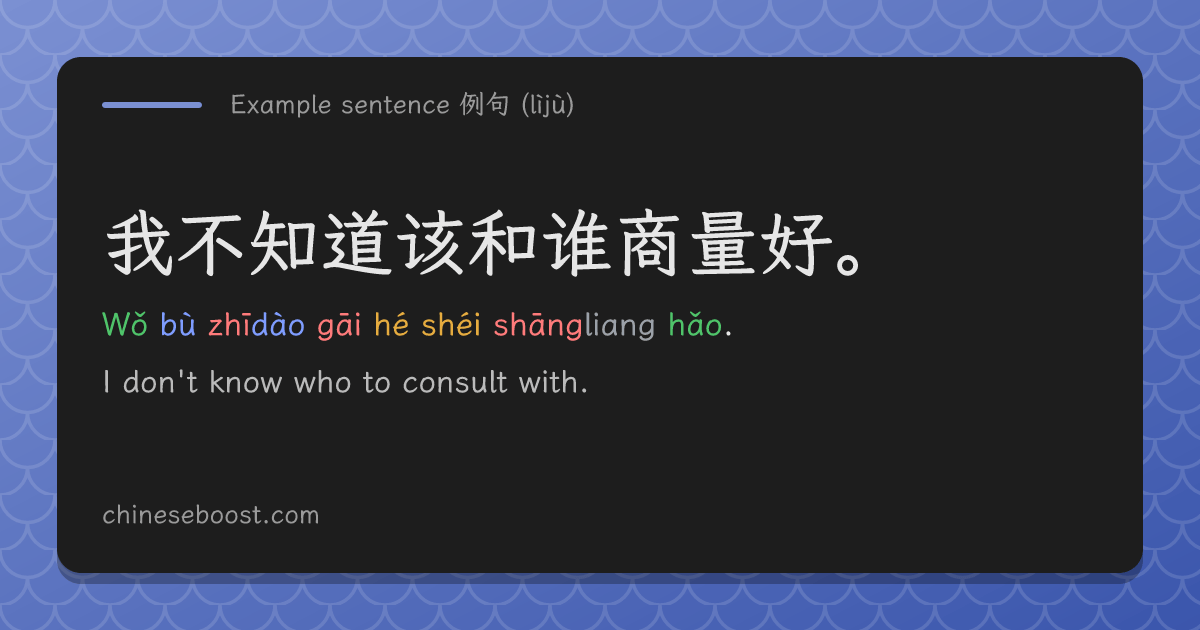 Example sentence 例句 (lìjù)

我不知道该和谁商量好。

Wǒ bù zhīdào gāi hé shéi shāngliang hǎo.

I don't know who to consult with.

chineseboost.com